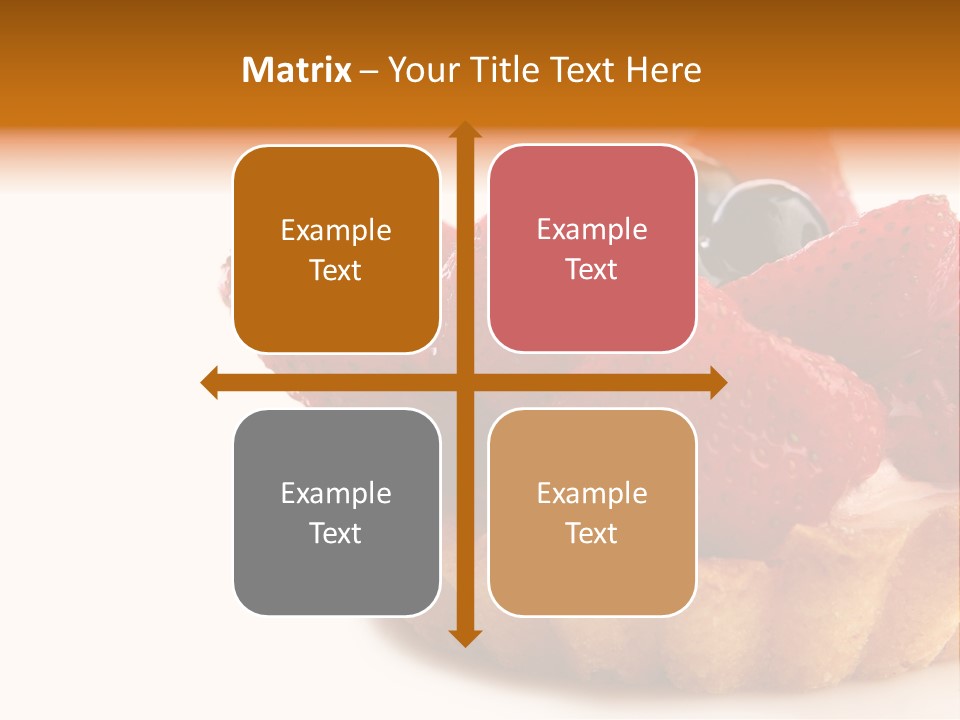 Matrix – Your Title Text Here

Example Text

Example Text

Example Text

Example Text